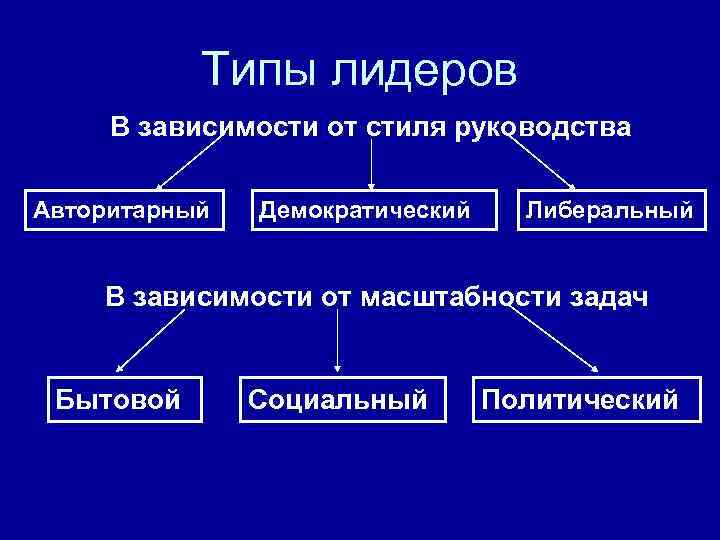 Типы лидеров

В зависимости от стиля руководства

Авторитарный

Демократический

Либеральный

В зависимости от масштабности задач

Бытовой

Социальный

Политический